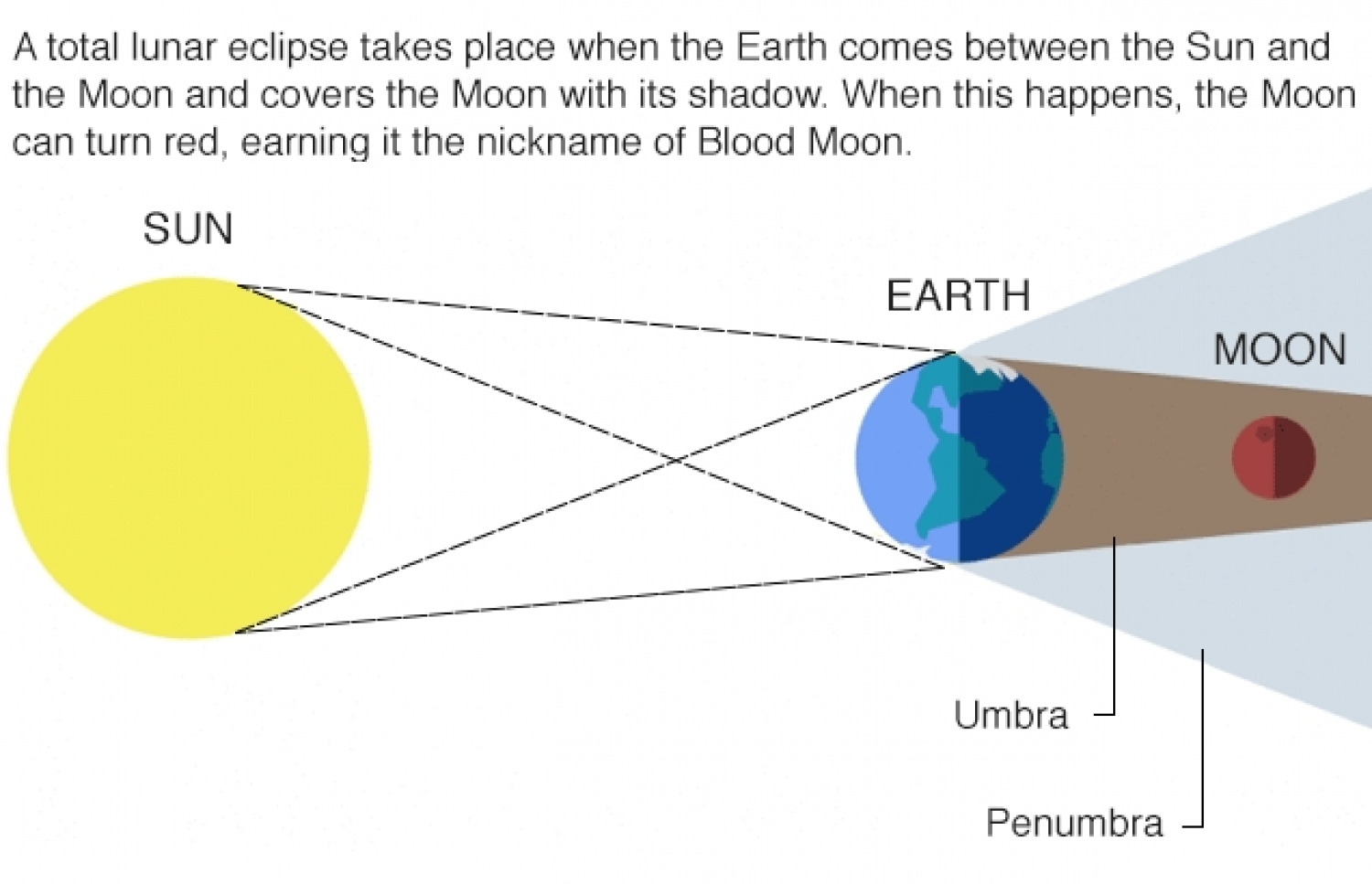 A total lunar eclipse takes place when the Earth comes between the Sun and the Moon and covers the Moon with its shadow. When this happens, the Moon can turn red, earning it the nickname of Blood Moon.

SUN

EARTH

MOON

Umbra

Penumbra